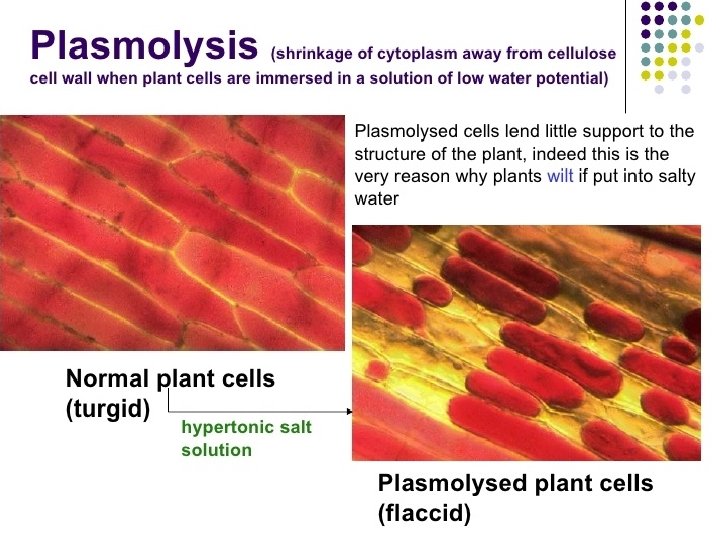 Plasmolysis (shrinkage of cytoplasm away from cellulose cell wall when plant cells are immersed in a solution of low water potential)

Plasmolysed cells lend little support to the structure of the plant, indeed this is the very reason why plants wilt if put into salty water

Normal plant cells (turgid)

hypertonic salt solution

Plasmolysed plant cells (flaccid)